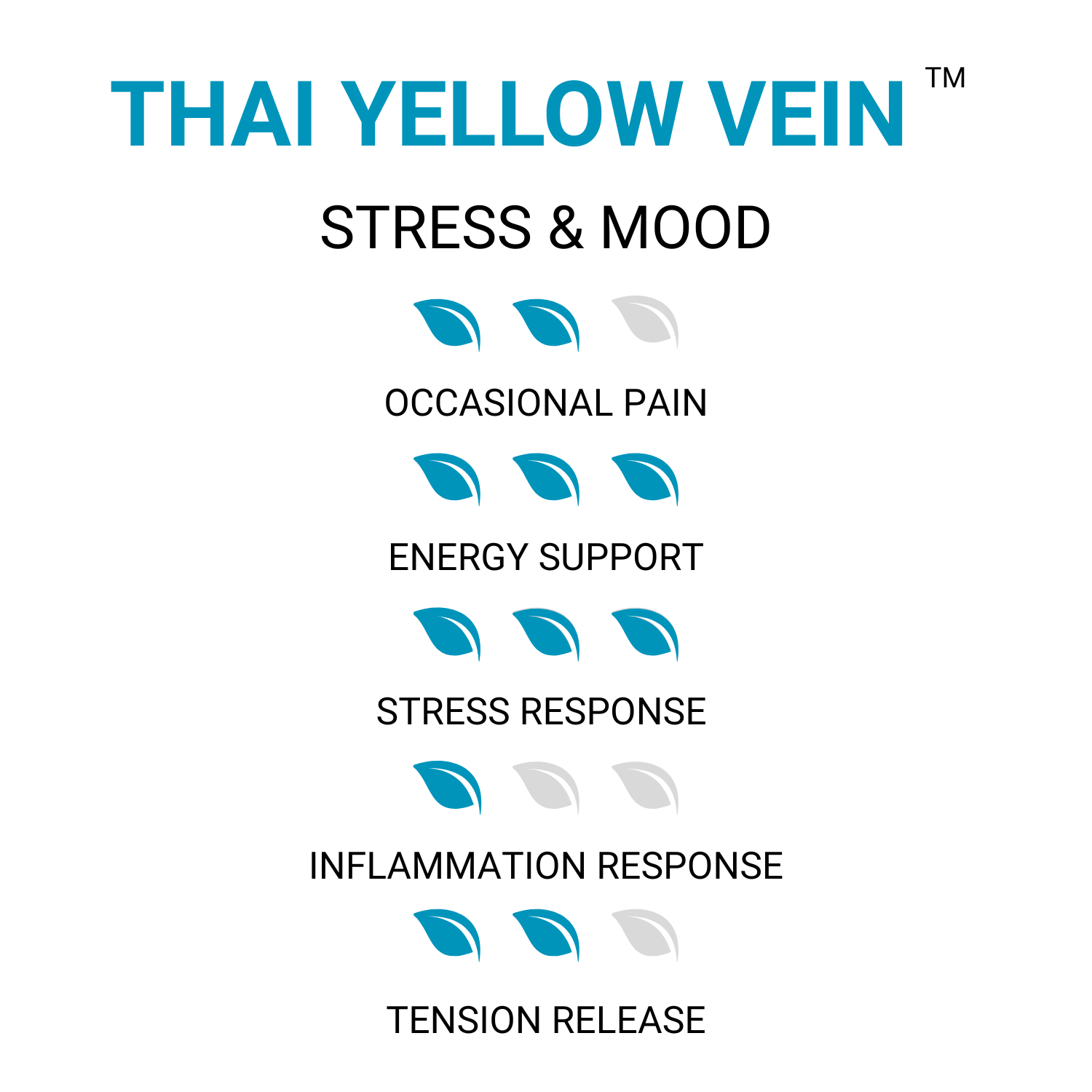 THAI YELLOW VEIN ™

STRESS & MOOD

OCCASIONAL PAIN

ENERGY SUPPORT

STRESS RESPONSE

INFLAMMATION RESPONSE

TENSION RELEASE